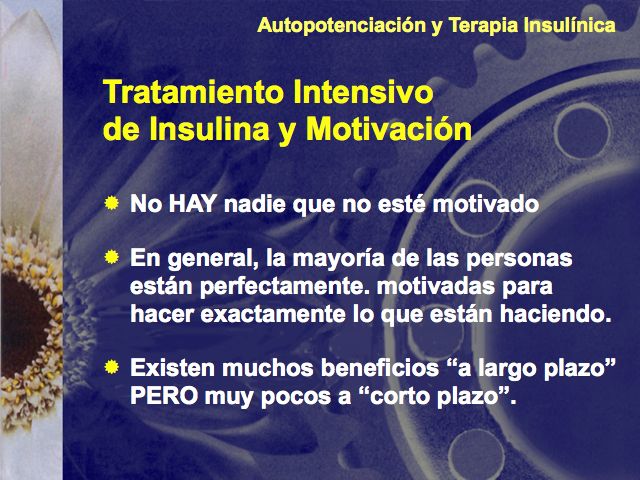 Autopotenciación y Terapia Insulínica

Tratamiento Intensivo de Insulina y Motivación

No HAY nadie que no esté motivado

En general, la mayoría de las personas están perfectamente. motivadas para hacer exactamente lo que están haciendo.

Existen muchos beneficios “a largo plazo” PERO muy pocos a “corto plazo”.